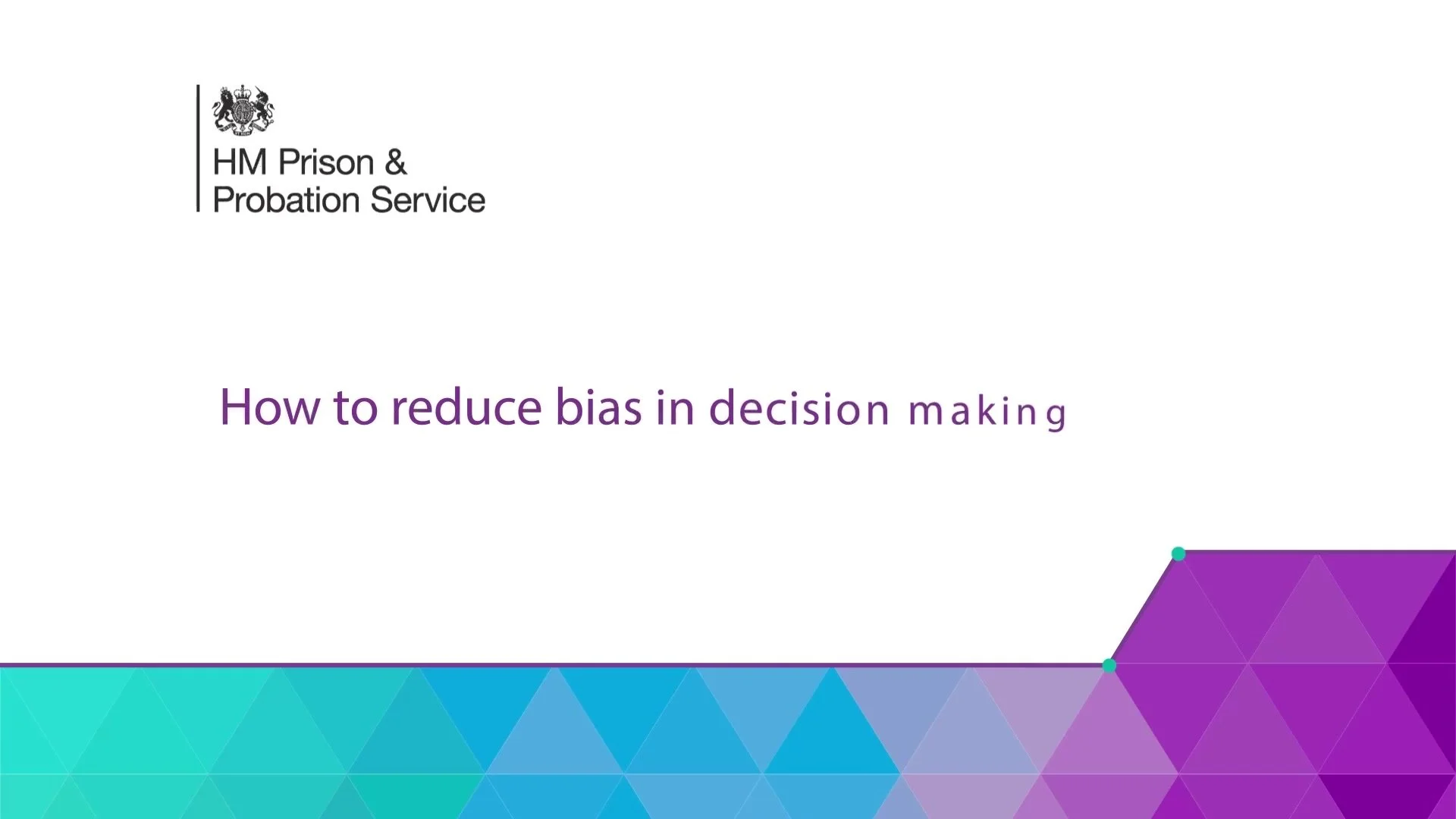 HM Prison &
Probation Service

How to reduce bias in decision making